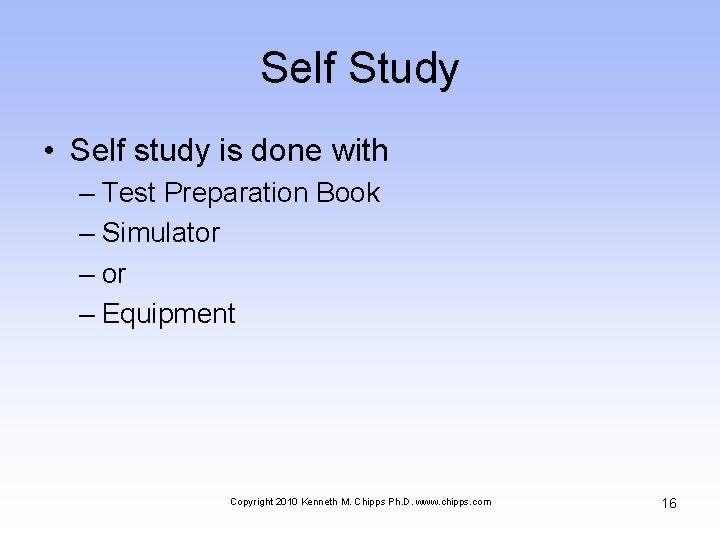 Self Study

• Self study is done with
– Test Preparation Book
– Simulator
– or
– Equipment

Copyright 2010 Kenneth M. Chipps Ph.D. www.chipps.com

16